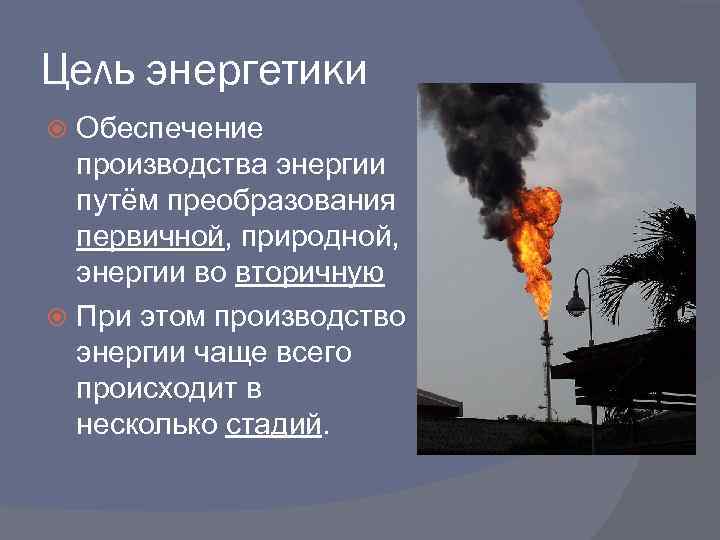 Цель энергетики

Обеспечение производства энергии путём преобразования первичной, природной, энергии во вторичную

При этом производство энергии чаще всего происходит в несколько стадий.